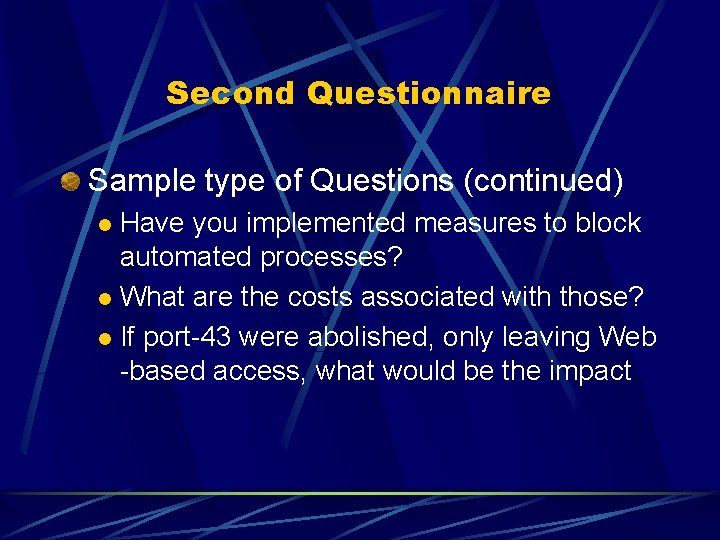 Second Questionnaire

Sample type of Questions (continued)

Have you implemented measures to block automated processes?

What are the costs associated with those?

If port-43 were abolished, only leaving Web -based access, what would be the impact